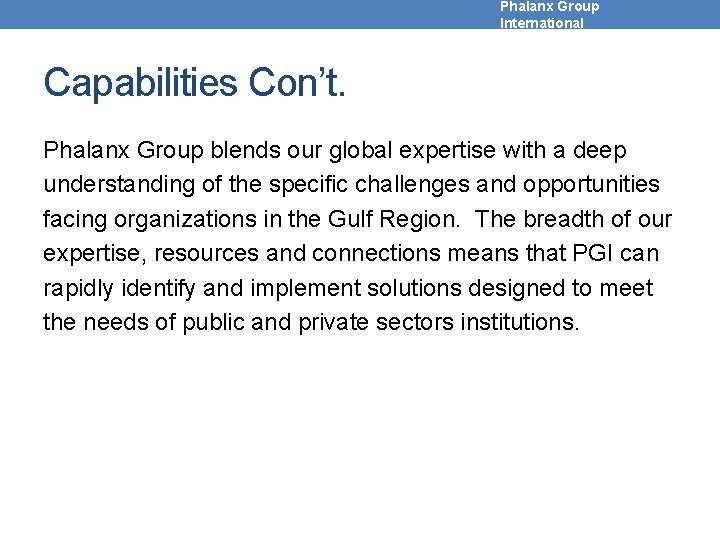 Phalanx Group
International

Capabilities Con't.

Phalanx Group blends our global expertise with a deep understanding of the specific challenges and opportunities facing organizations in the Gulf Region. The breadth of our expertise, resources and connections means that PGI can rapidly identify and implement solutions designed to meet the needs of public and private sectors institutions.